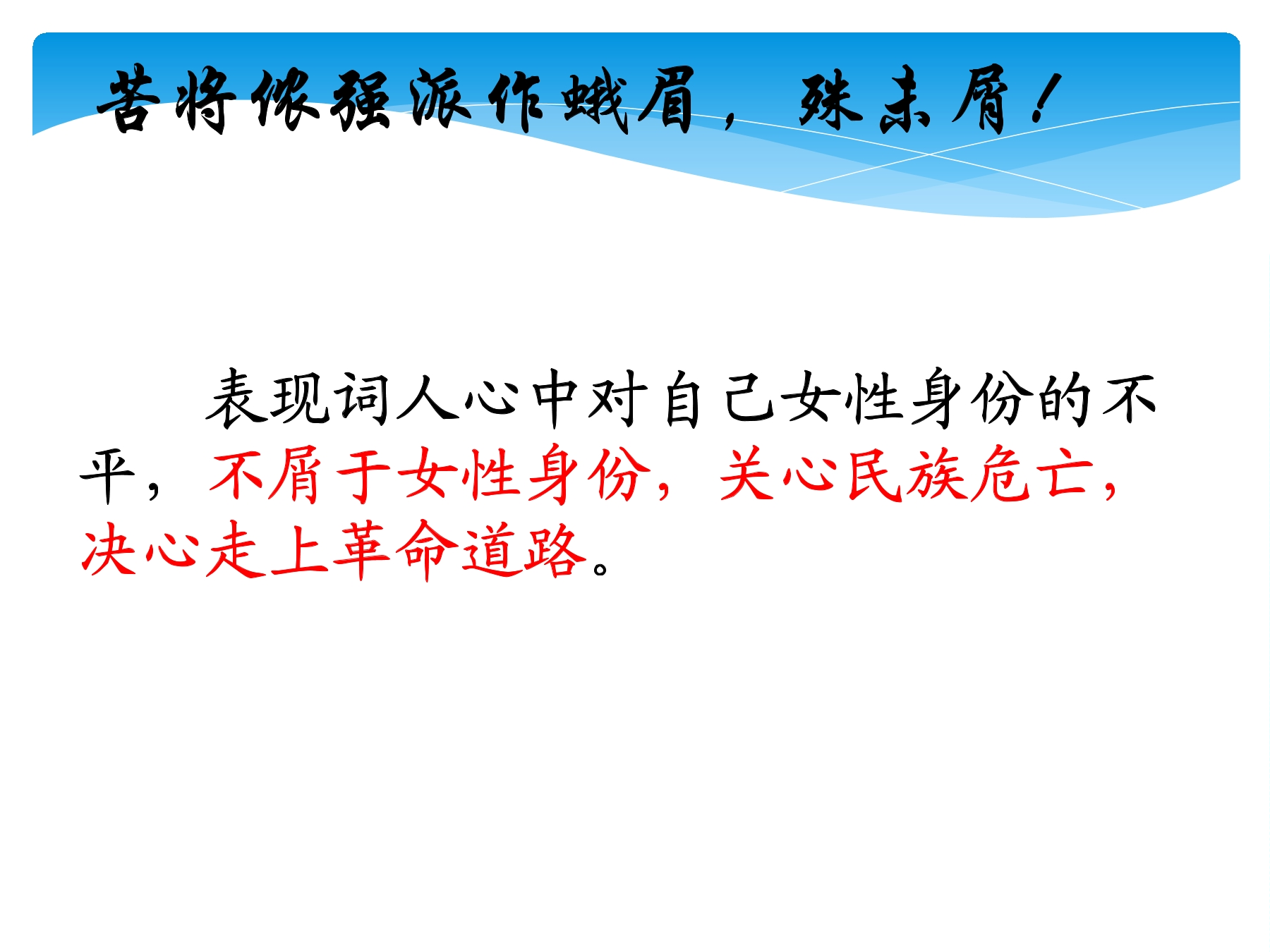 苦将侬强派作蛾眉，殊未屑！

表现词人心中对自己女性身份的不平，不屑于女性身份，关心民族危亡，决心走上革命道路。